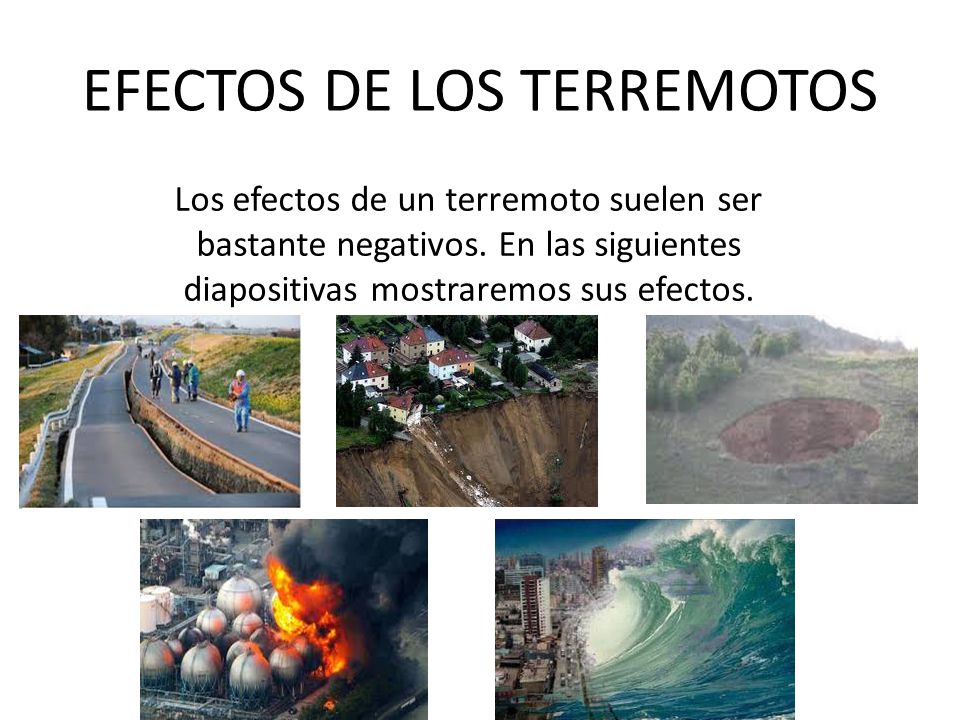 EFECTOS DE LOS TERREMOTOS

Los efectos de un terremoto suelen ser bastante negativos. En las siguientes diapositivas mostraremos sus efectos.